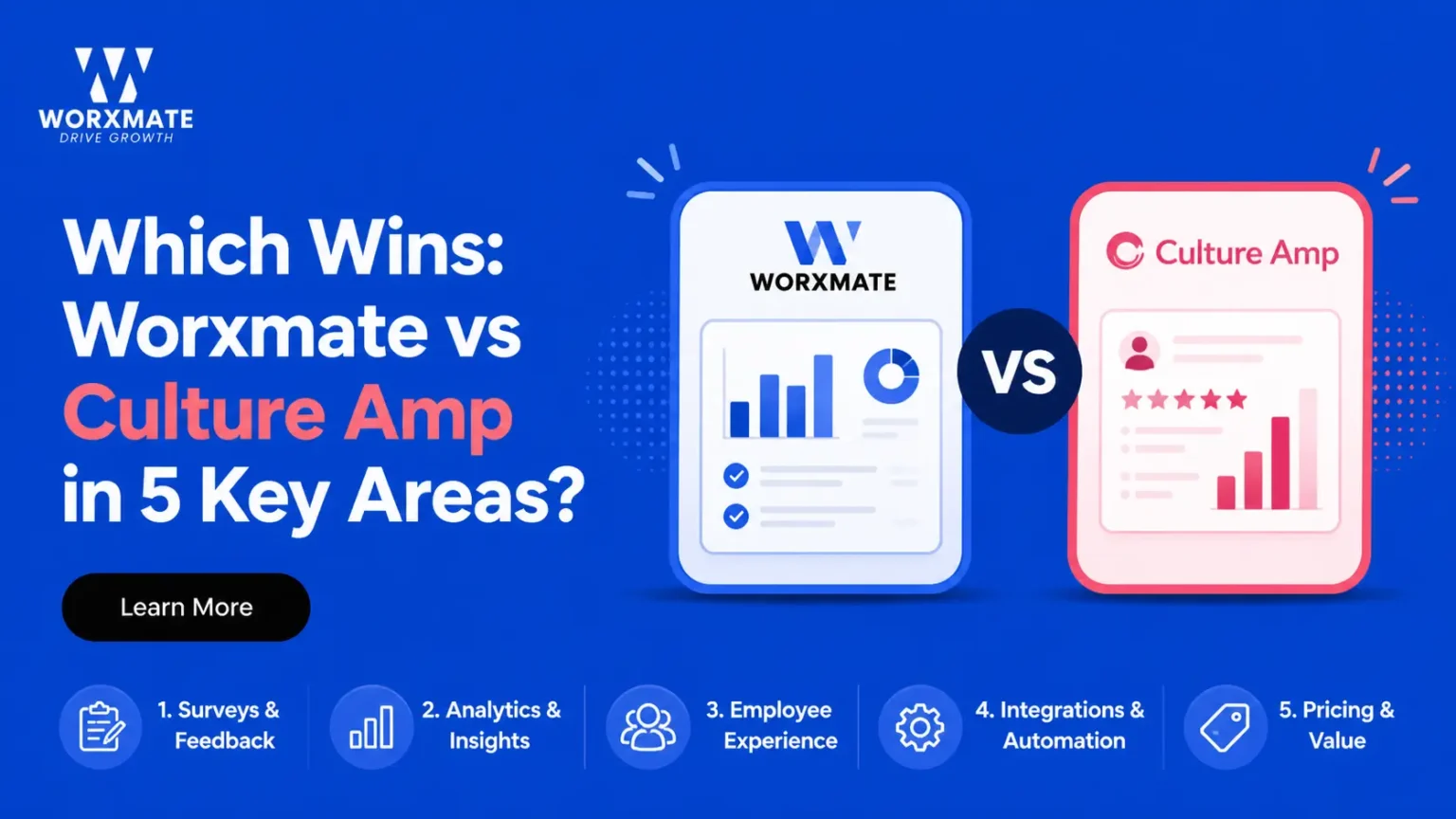 WORXMATE
DRIVE GROWTH

Which Wins: Worxmate vs Culture Amp in 5 Key Areas?

Learn More

WORXMATE

VS

Culture Amp

1. Surveys & Feedback

2. Analytics & Insights

3. Employee Experience

4. Integrations & Automation

5. Pricing & Value